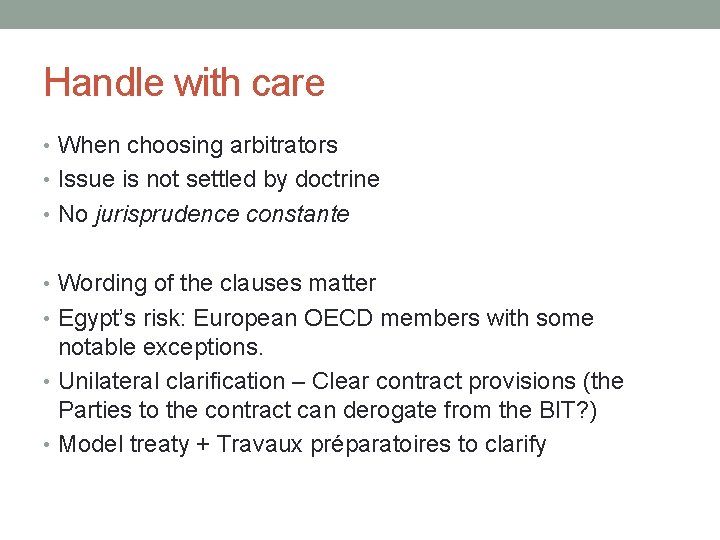 Handle with care

• When choosing arbitrators
• Issue is not settled by doctrine
• No jurisprudence constante

• Wording of the clauses matter
• Egypt's risk: European OECD members with some notable exceptions.
• Unilateral clarification – Clear contract provisions (the Parties to the contract can derogate from the BIT?)
• Model treaty + Travaux préparatoires to clarify